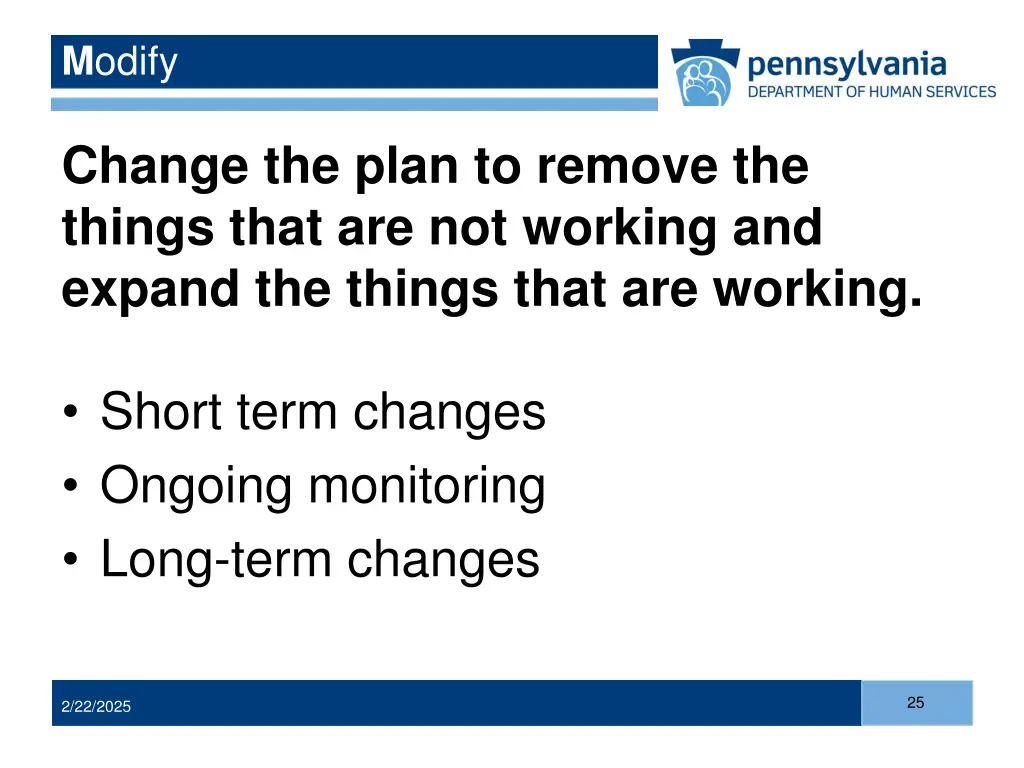 Modify

pennsylvania
DEPARTMENT OF HUMAN SERVICES

Change the plan to remove the things that are not working and expand the things that are working.

• Short term changes
• Ongoing monitoring
• Long-term changes

2/22/2025

25